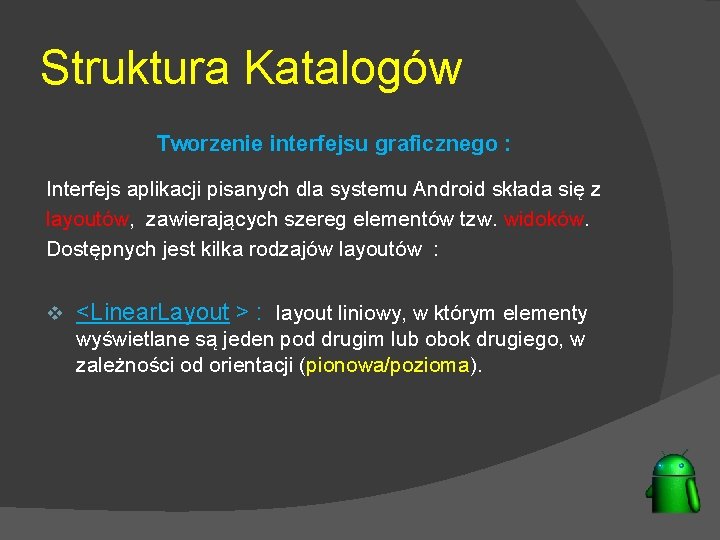 Struktura Katalogów

Tworzenie interfejsu graficznego :

Interfejs aplikacji pisanych dla systemu Android składa się z layoutów, zawierających szereg elementów tzw. widoków. Dostępnych jest kilka rodzajów layoutów :

❖ <LinearLayout > : layout liniowy, w którym elementy wyświetlane są jeden pod drugim lub obok drugiego, w zależności od orientacji (pionowa/pozioma).